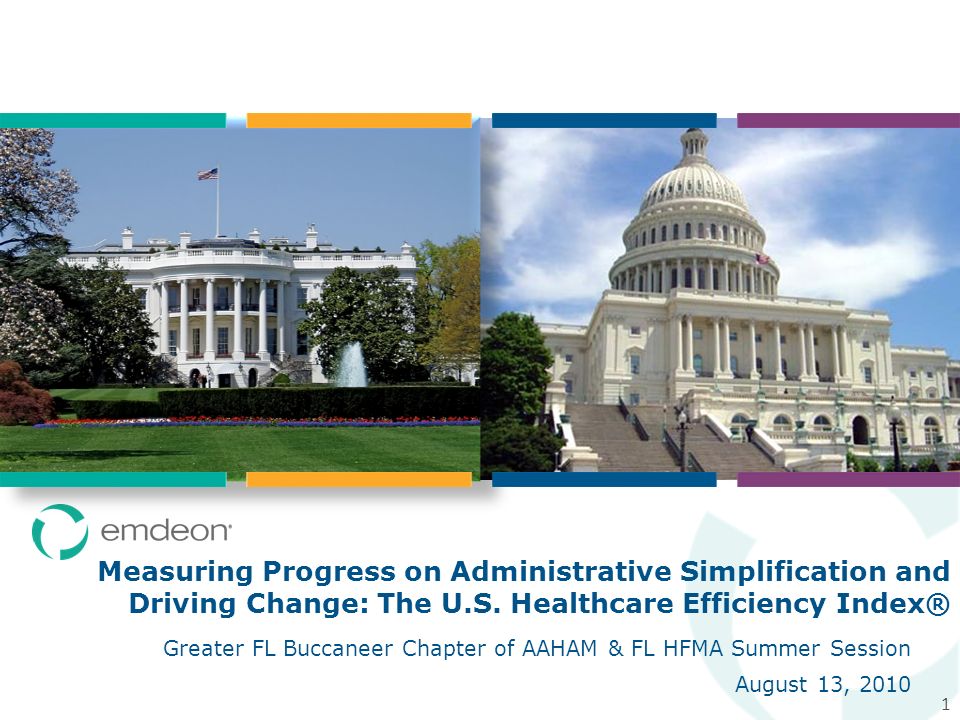 emdeon

Measuring Progress on Administrative Simplification and Driving Change: The U.S. Healthcare Efficiency Index®

Greater FL Buccaneer Chapter of AAHAM & FL HFMA Summer Session

August 13, 2010

1